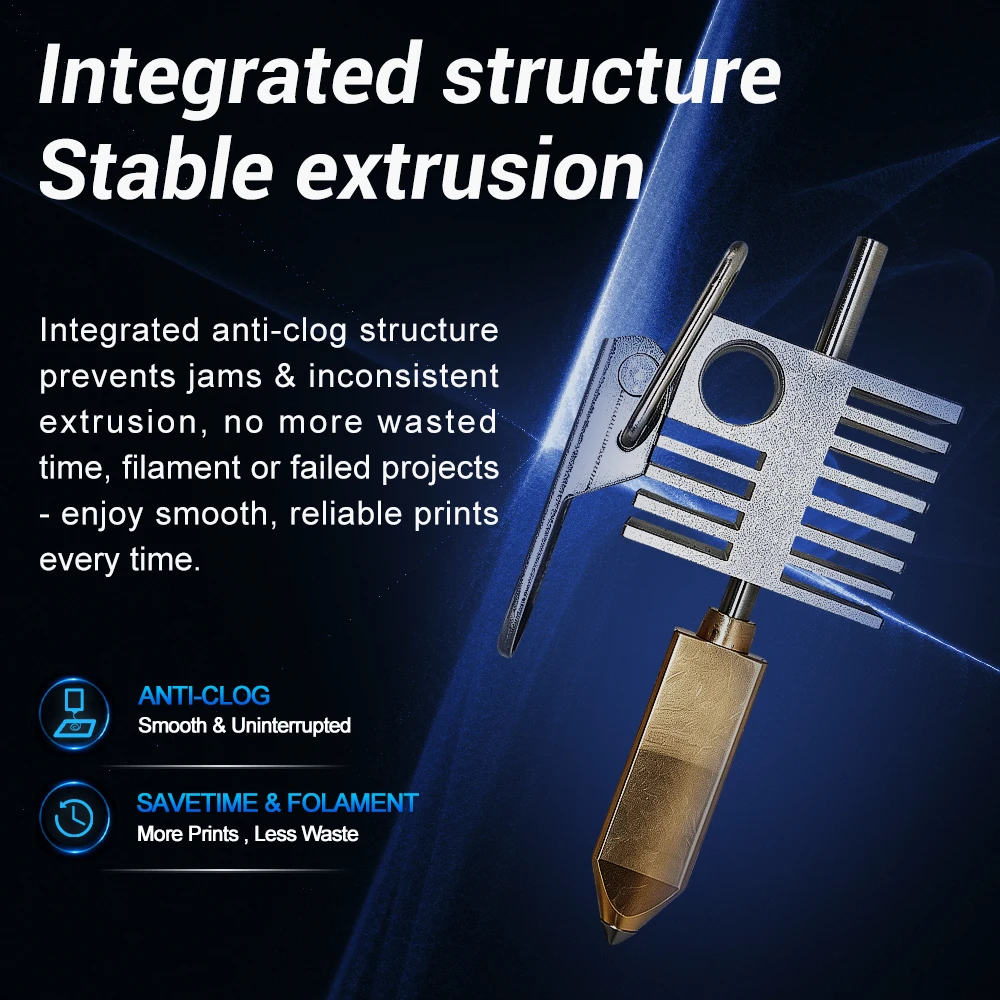 Integrated structure
Stable extrusion

Integrated anti-clog structure prevents jams & inconsistent extrusion, no more wasted time, filament or failed projects - enjoy smooth, reliable prints every time.

ANTI-CLOG
Smooth & Uninterrupted

SAVETIME & FOLAMENT
More Prints , Less Waste